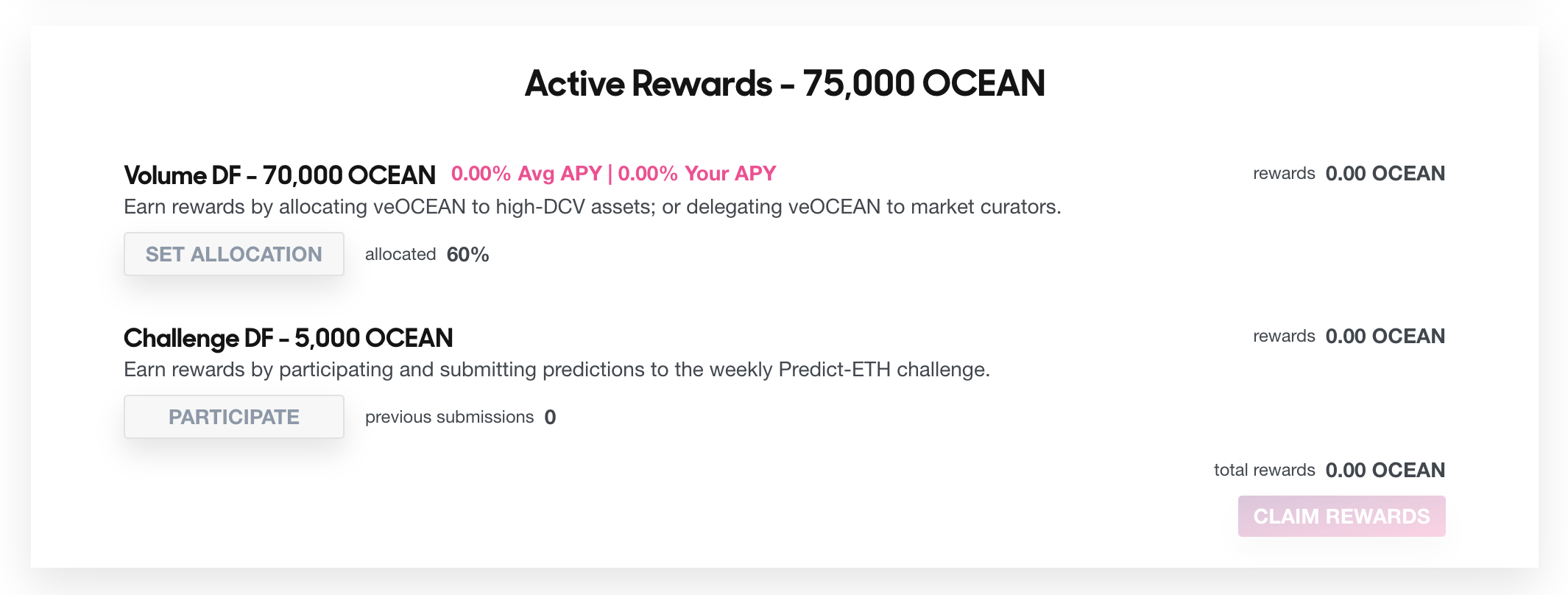 Active Rewards - 75,000 OCEAN

Volume DF - 70,000 OCEAN 0.00% Avg APY | 0.00% Your APY

rewards 0.00 OCEAN

Earn rewards by allocating veOCEAN to high-DCV assets; or delegating veOCEAN to market curators.

SET ALLOCATION

allocated 60%

Challenge DF - 5,000 OCEAN

rewards 0.00 OCEAN

Earn rewards by participating and submitting predictions to the weekly Predict-ETH challenge.

PARTICIPATE

previous submissions 0

total rewards 0.00 OCEAN

CLAIM REWARDS